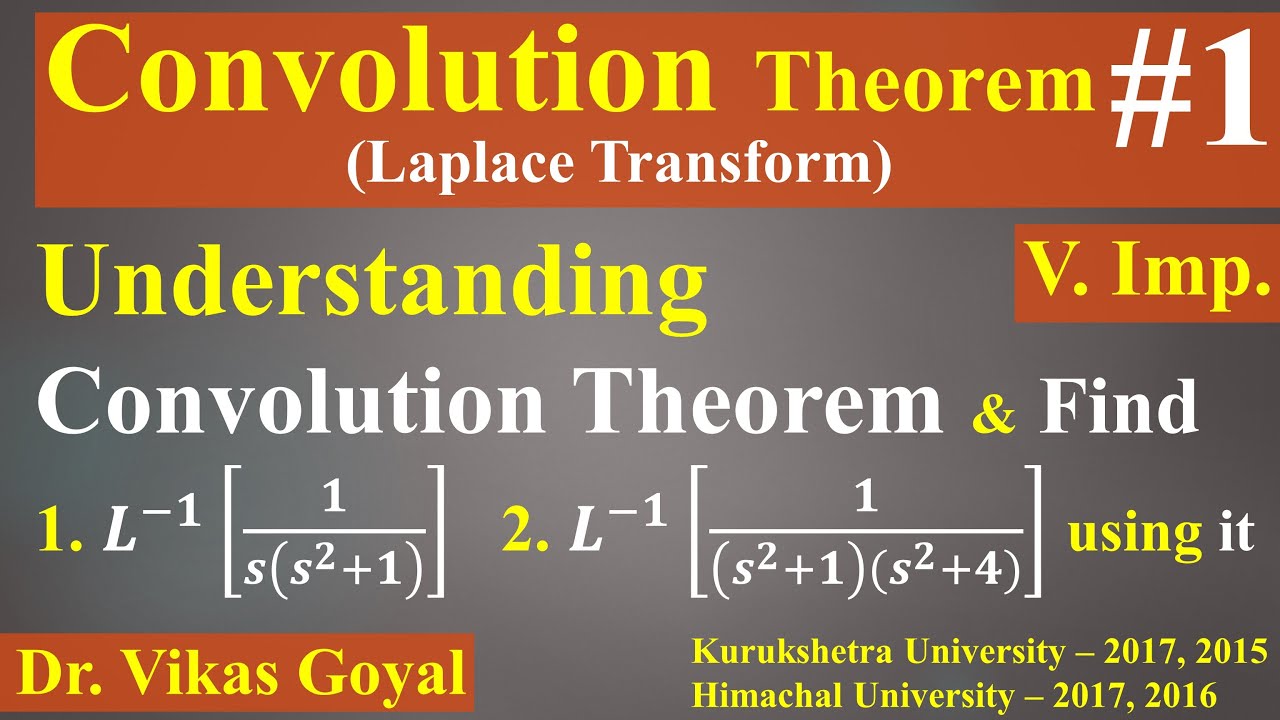 Convolution Theorem #1
(Laplace Transform)

Understanding

V. Imp.

Convolution Theorem & Find

1. $L^{-1}\left[\frac{1}{s(s^2+1)}\right]$ 2. $L^{-1}\left[\frac{1}{(s^2+1)(s^2+4)}\right]$ using it

Dr. Vikas Goyal

Kurukshetra University – 2017, 2015
Himachal University – 2017, 2016